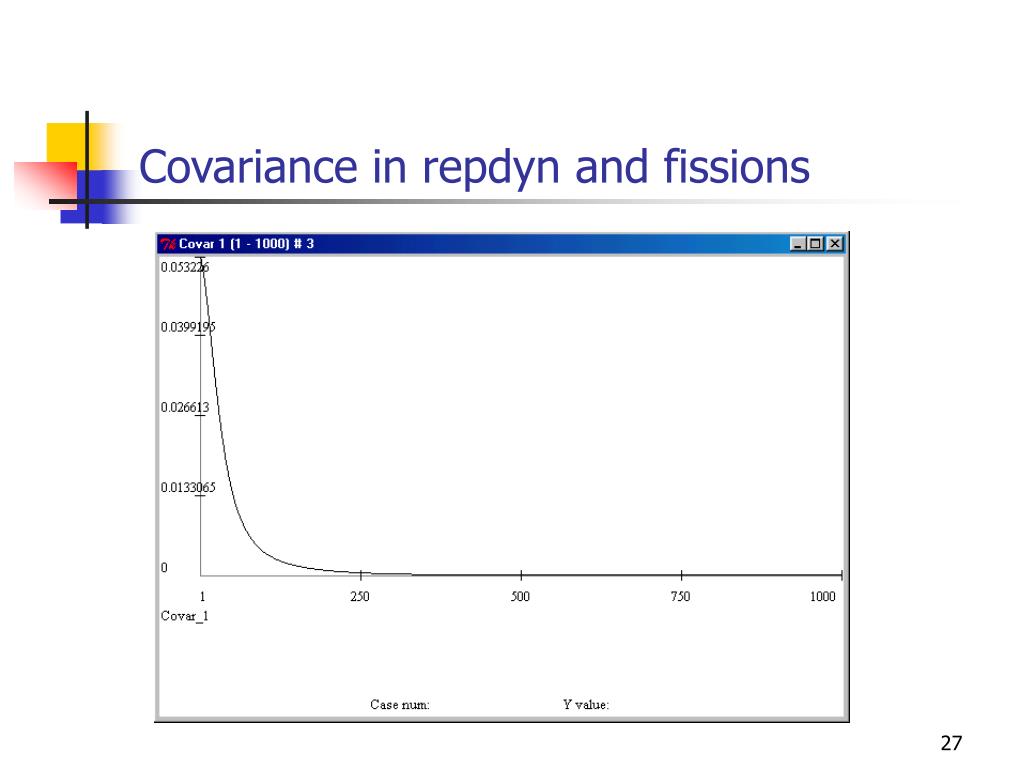 Covariance in repdyn and fissions

Covar 1 (1 - 1000) # 3

0.053226
0.0399195
0.026613
0.0133065
0

1
250
500
750
1000

Covar_1

Case num:
Y value:

27